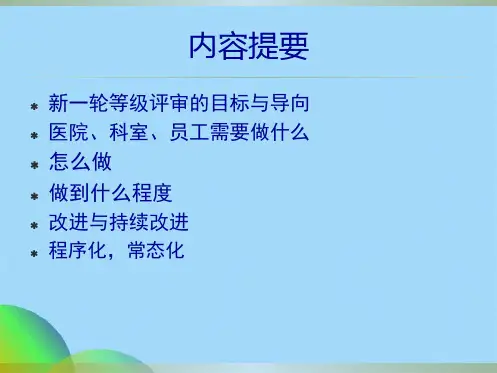 内容提要

* 新一轮等级评审的目标与导向
* 医院、科室、员工需要做什么
* 怎么做
* 做到什么程度
* 改进与持续改进
* 程序化，常态化